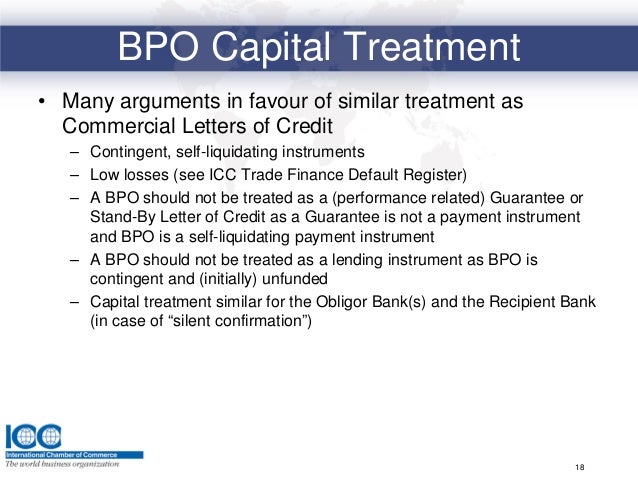 BPO Capital Treatment

• Many arguments in favour of similar treatment as Commercial Letters of Credit
– Contingent, self-liquidating instruments
– Low losses (see ICC Trade Finance Default Register)
– A BPO should not be treated as a (performance related) Guarantee or Stand-By Letter of Credit as a Guarantee is not a payment instrument and BPO is a self-liquidating payment instrument
– A BPO should not be treated as a lending instrument as BPO is contingent and (initially) unfunded
– Capital treatment similar for the Obligor Bank(s) and the Recipient Bank (in case of “silent confirmation”)

ICC
International Chamber of Commerce
The world business organization

18